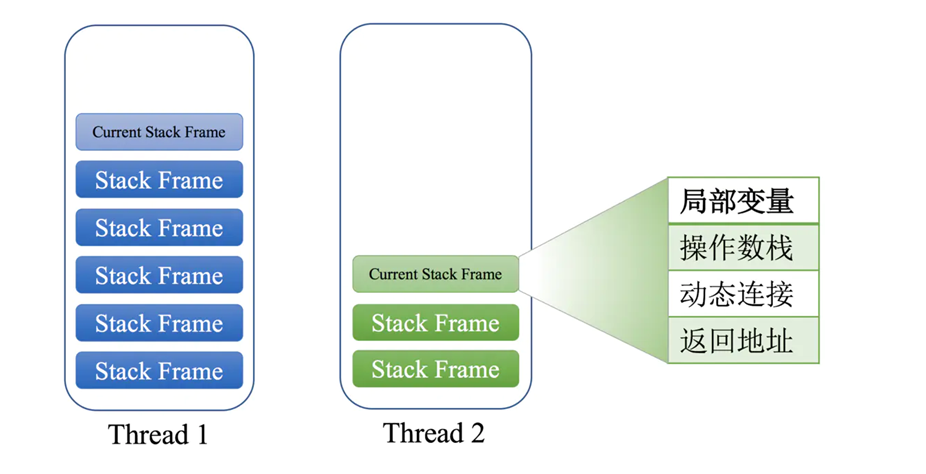 Current Stack Frame

Stack Frame

Stack Frame

Stack Frame

Stack Frame

Stack Frame

Thread 1

Current Stack Frame

Stack Frame

Stack Frame

Thread 2

局部变量

操作数栈

动态连接

返回地址